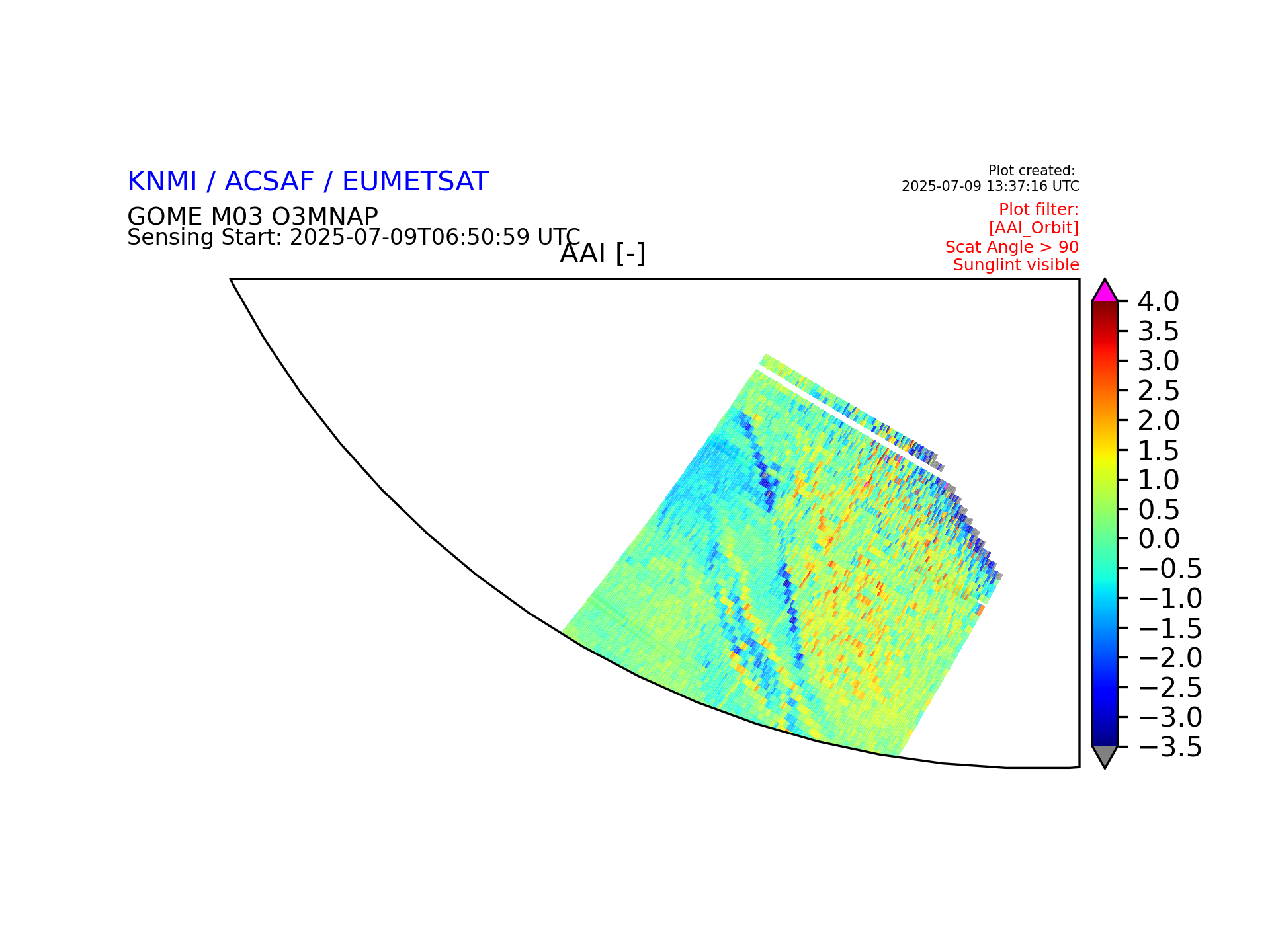 KNMI / ACSAF / EUMETSAT

GOME M03 O3MNAP
Sensing Start: 2025-07-09T06:50:59 UTC

Plot created:
2025-07-09 13:37:16 UTC

Plot filter:
[AAI_Orbit]
Scat Angle > 90
Sunglint visible

AAI [-]

4.0
3.5
3.0
2.5
2.0
1.5
1.0
0.5
0.0
−0.5
−1.0
−1.5
−2.0
−2.5
−3.0
−3.5